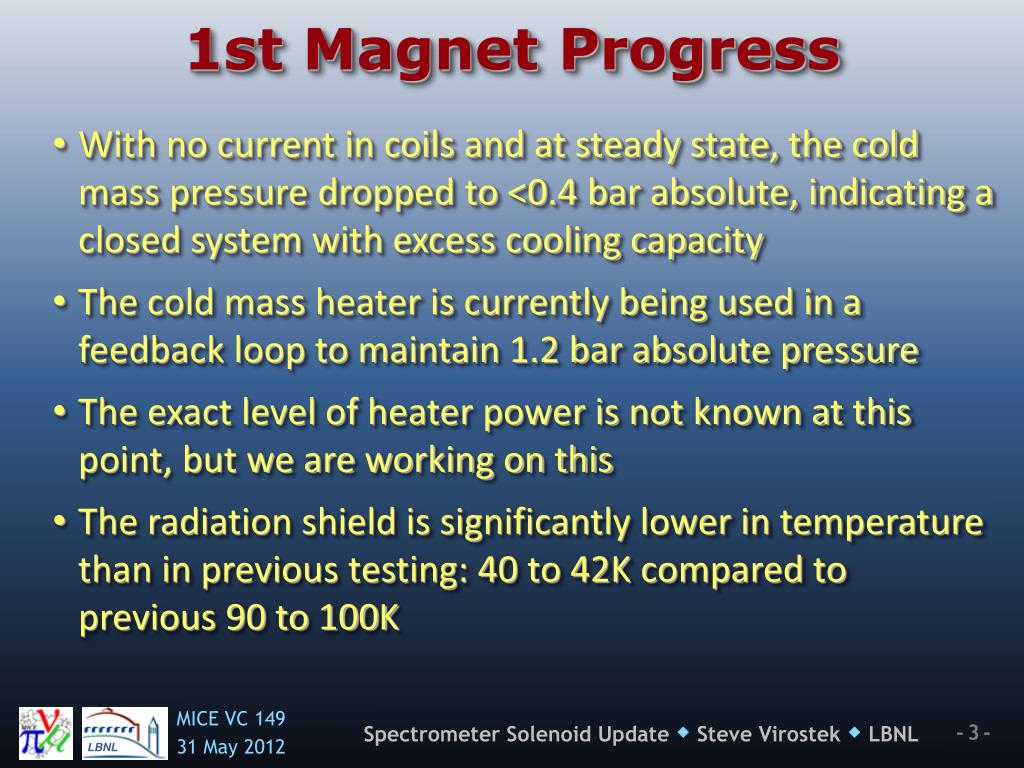 1st Magnet Progress

• With no current in coils and at steady state, the cold mass pressure dropped to <0.4 bar absolute, indicating a closed system with excess cooling capacity

• The cold mass heater is currently being used in a feedback loop to maintain 1.2 bar absolute pressure

• The exact level of heater power is not known at this point, but we are working on this

• The radiation shield is significantly lower in temperature than in previous testing: 40 to 42K compared to previous 90 to 100K

LBNL

MICE VC 149
31 May 2012

Spectrometer Solenoid Update ◆ Steve Virostek ◆ LBNL

- 3 -